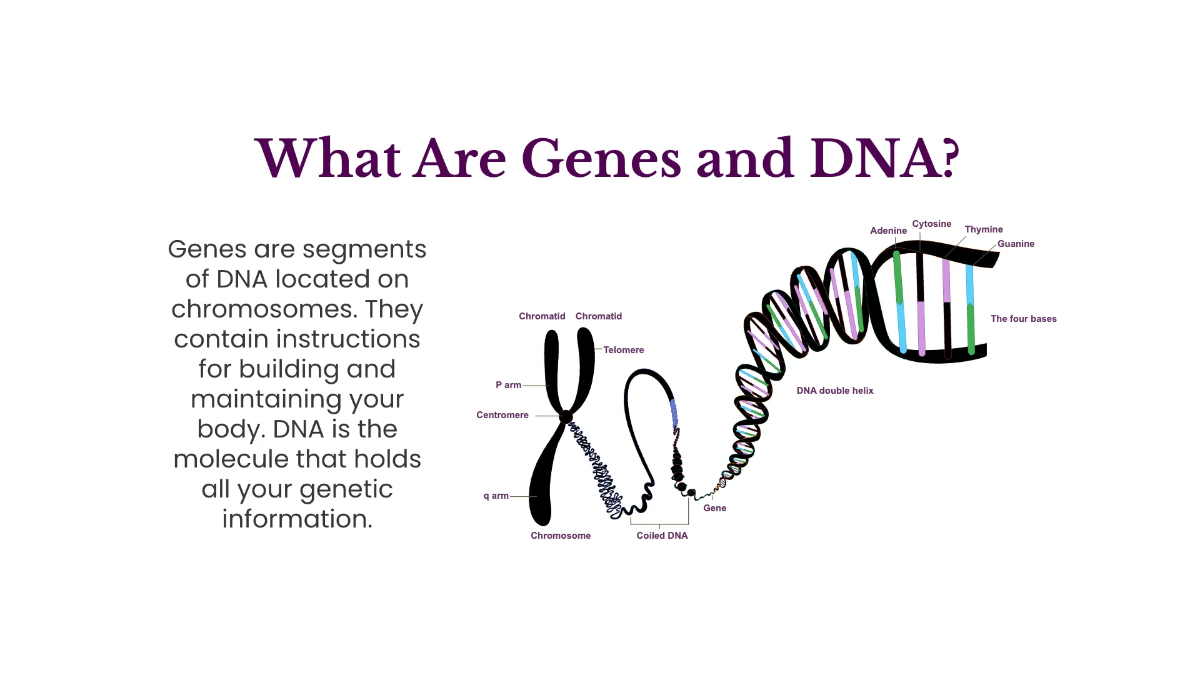 What Are Genes and DNA?

Genes are segments of DNA located on chromosomes. They contain instructions for building and maintaining your body. DNA is the molecule that holds all your genetic information.

Chromatid
Chromatid
Telomere
P arm
Centromere
q arm
Chromosome
Coiled DNA
Gene
DNA double helix
Adenine
Cytosine
Thymine
Guanine
The four bases